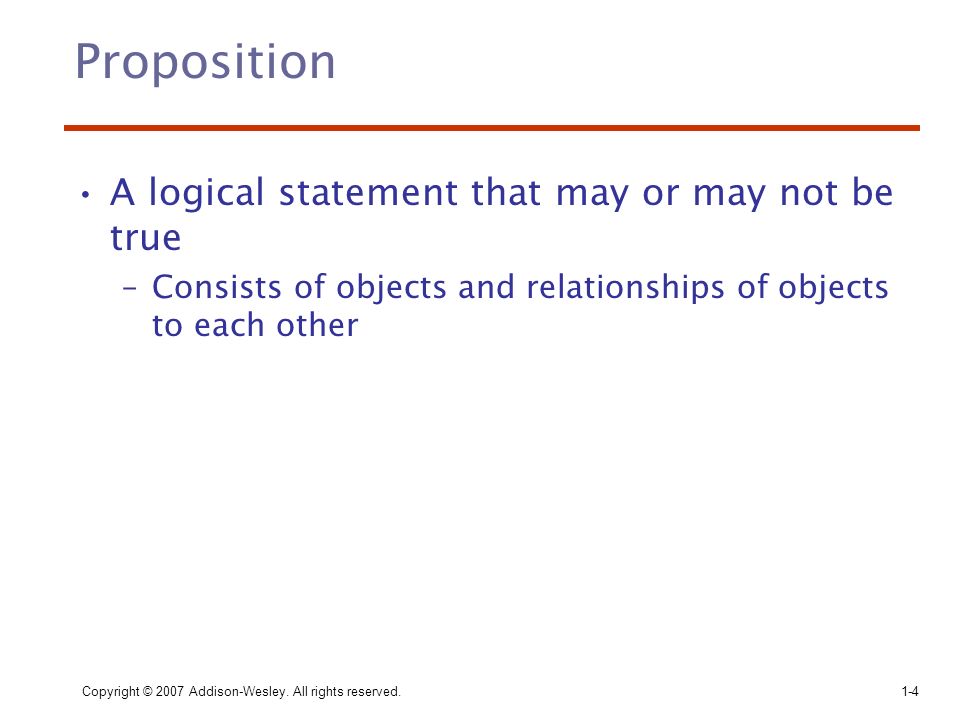 Proposition

• A logical statement that may or may not be true

– Consists of objects and relationships of objects to each other

Copyright © 2007 Addison-Wesley. All rights reserved.

1-4